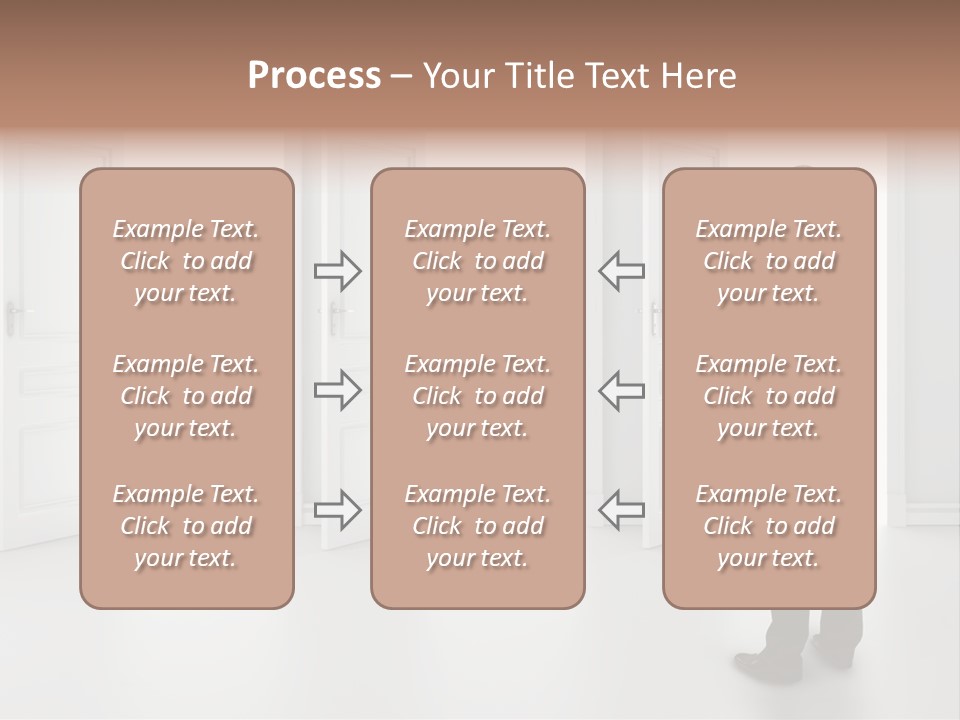 Process – Your Title Text Here

Example Text. Click to add your text.

Example Text. Click to add your text.

Example Text. Click to add your text.

Example Text. Click to add your text.

Example Text. Click to add your text.

Example Text. Click to add your text.

Example Text. Click to add your text.

Example Text. Click to add your text.

Example Text. Click to add your text.